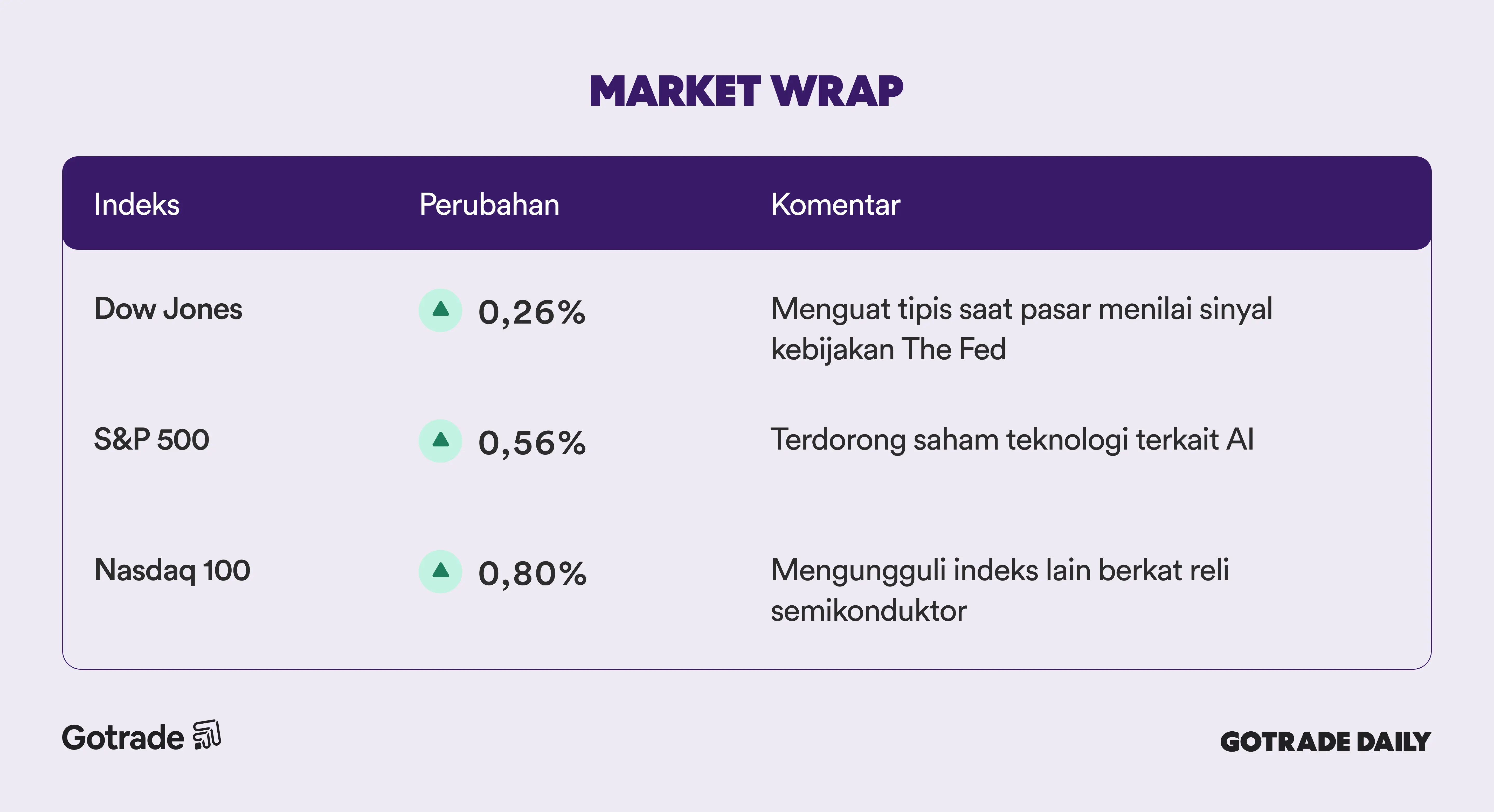 MARKET WRAP

| Indeks | Perubahan | Komentar |
|---|---|---|
| Dow Jones | 0,26% | Menguat tipis saat pasar menilai sinyal kebijakan The Fed |
| S&P 500 | 0,56% | Terdorong saham teknologi terkait AI |
| Nasdaq 100 | 0,80% | Mengungguli indeks lain berkat reli semikonduktor |

Gotrade

GOTRADE DAILY